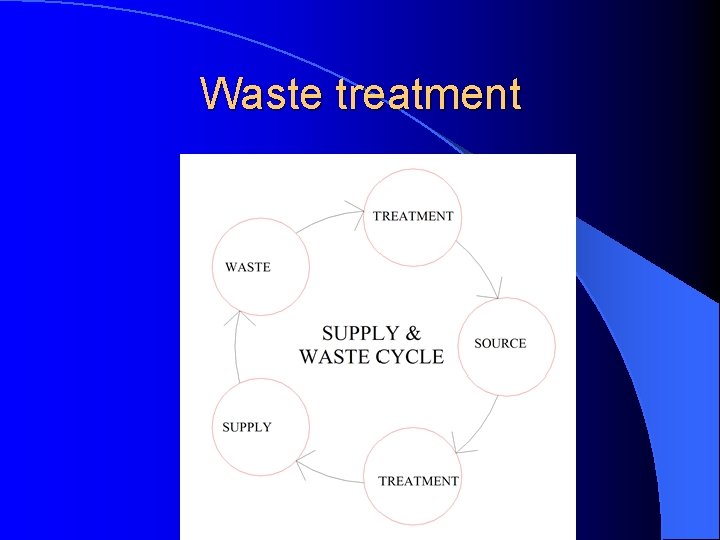 Waste treatment

TREATMENT

WASTE

SUPPLY &
WASTE CYCLE

SOURCE

SUPPLY

TREATMENT